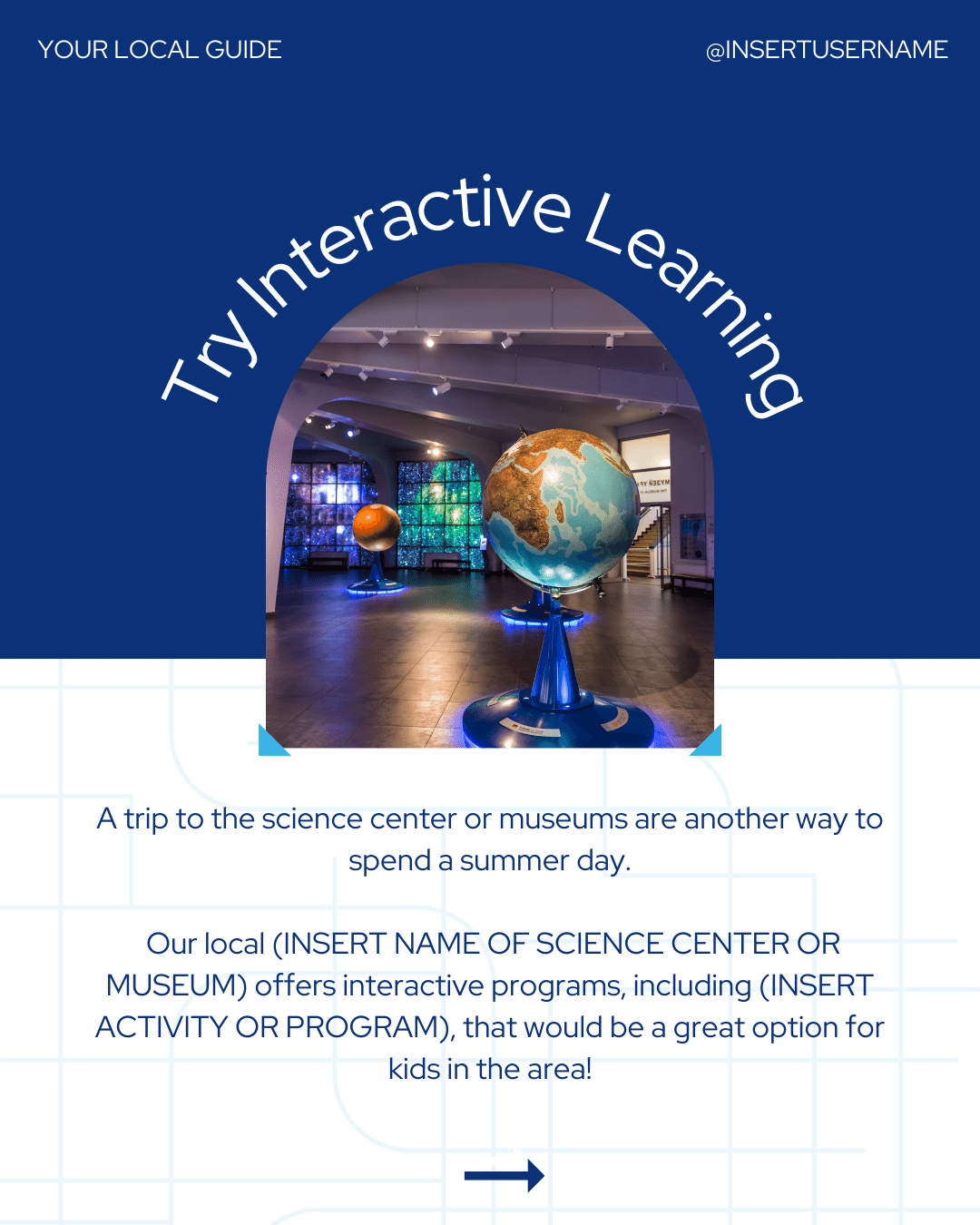 YOUR LOCAL GUIDE

@INSERTUSERNAME

Try Interactive Learning

A trip to the science center or museums are another way to spend a summer day.

Our local (INSERT NAME OF SCIENCE CENTER OR MUSEUM) offers interactive programs, including (INSERT ACTIVITY OR PROGRAM), that would be a great option for kids in the area!